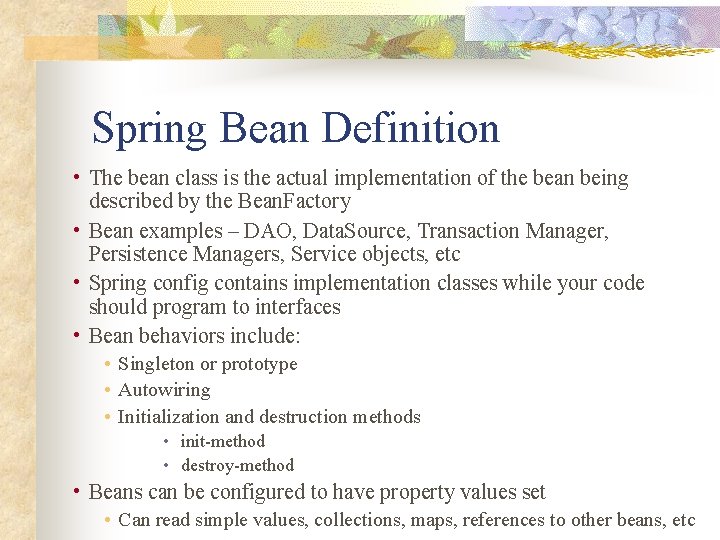 Spring Bean Definition

• The bean class is the actual implementation of the bean being described by the BeanFactory
• Bean examples – DAO, DataSource, Transaction Manager, Persistence Managers, Service objects, etc
• Spring config contains implementation classes while your code should program to interfaces
• Bean behaviors include:
 • Singleton or prototype
 • Autowiring
 • Initialization and destruction methods
  • init-method
  • destroy-method
• Beans can be configured to have property values set
 • Can read simple values, collections, maps, references to other beans, etc